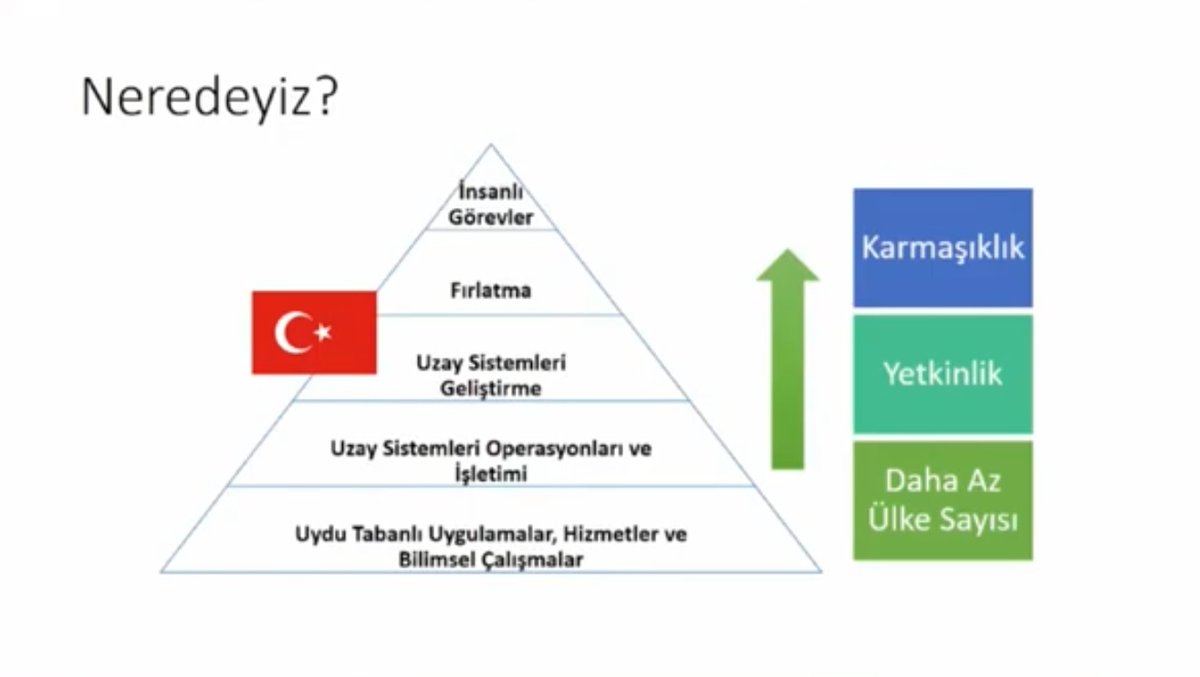 Neredeyiz?

İnsanlı Görevler

Fırlatma

Uzay Sistemleri Geliştirme

Uzay Sistemleri Operasyonları ve İşletimi

Uydu Tabanlı Uygulamalar, Hizmetler ve Bilimsel Çalışmalar

Karmaşıklık

Yetkinlik

Daha Az Ülke Sayısı